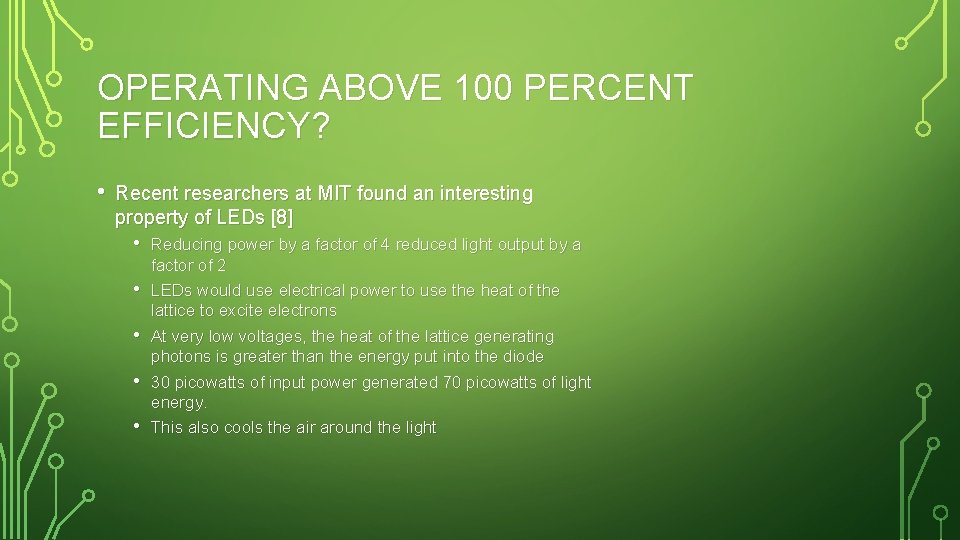 OPERATING ABOVE 100 PERCENT EFFICIENCY?

• Recent researchers at MIT found an interesting property of LEDs [8]
  • Reducing power by a factor of 4 reduced light output by a factor of 2
  • LEDs would use electrical power to use the heat of the lattice to excite electrons
  • At very low voltages, the heat of the lattice generating photons is greater than the energy put into the diode
  • 30 picowatts of input power generated 70 picowatts of light energy.
  • This also cools the air around the light